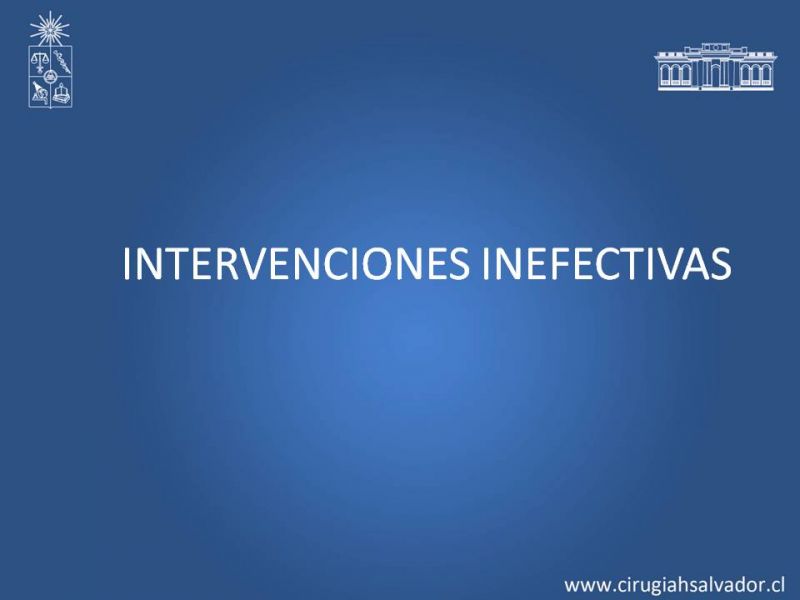 INTERVENCIONES INEFECTIVAS

www.cirugiahsalvador.cl